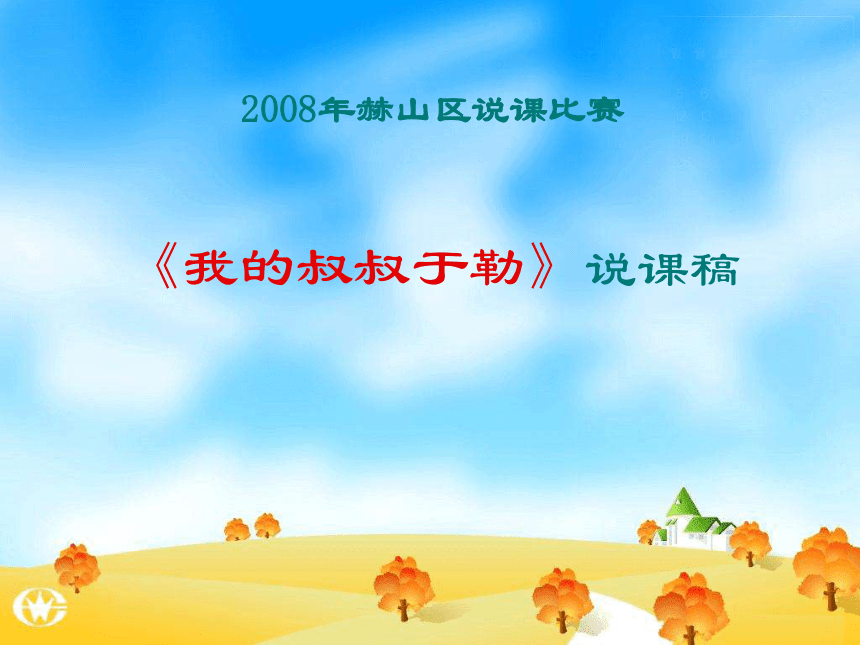 2008年赫山区说课比赛

《我的叔叔于勒》 说课稿